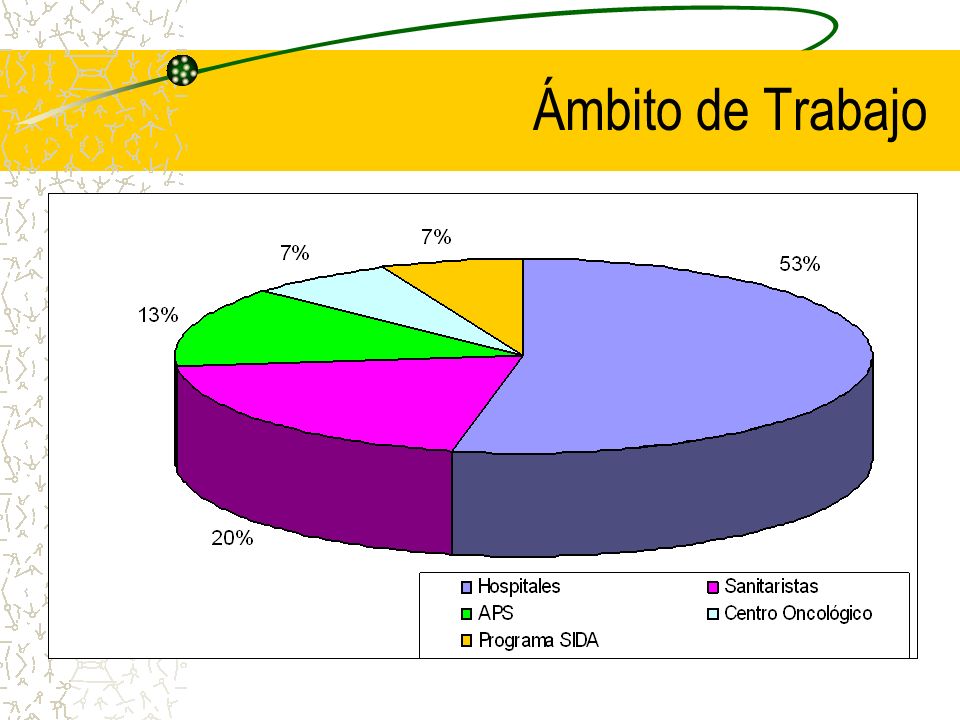 Ámbito de Trabajo

7%
7%
53%
13%
20%

Hospitales
Sanitaristas
APS
Centro Oncológico
Programa SIDA